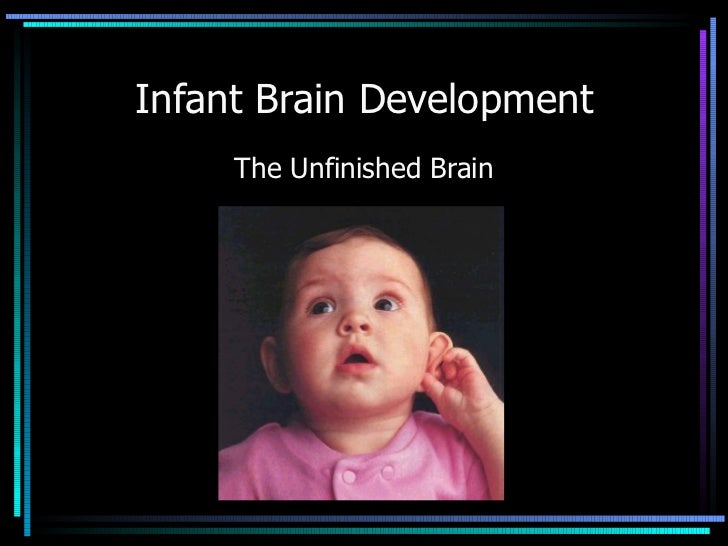 Infant Brain Development

The Unfinished Brain